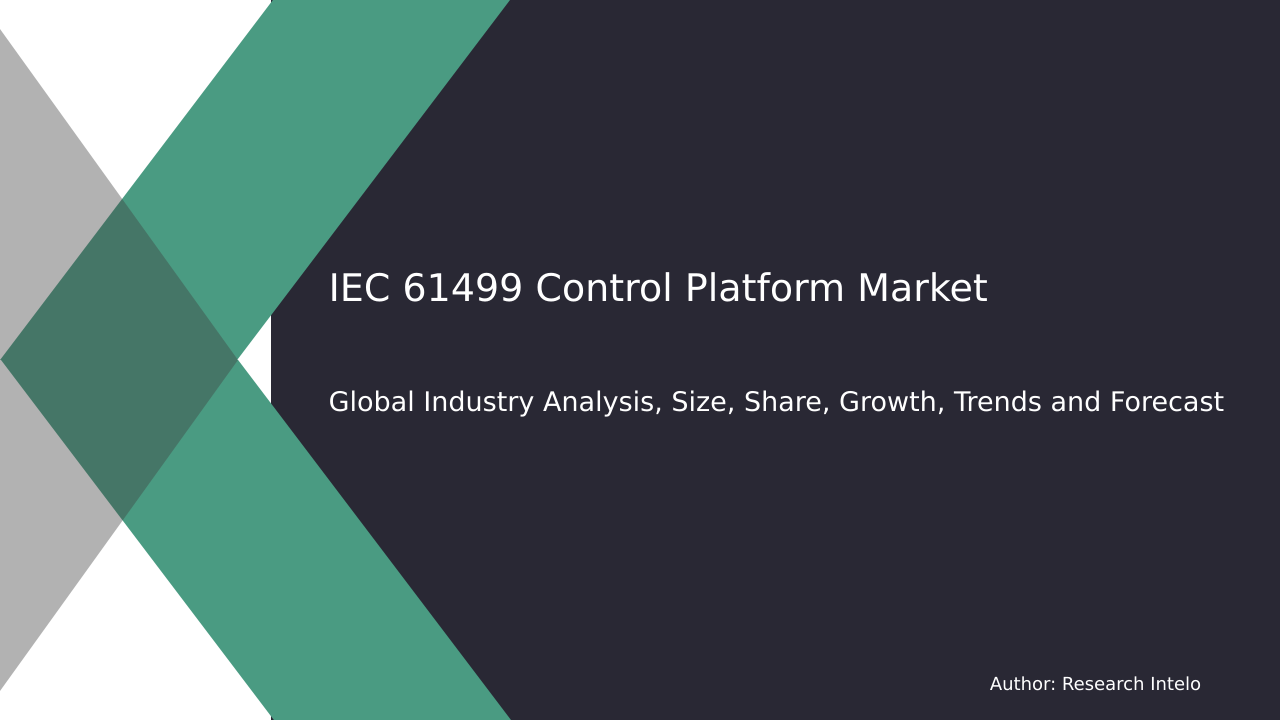 IEC 61499 Control Platform Market

Global Industry Analysis, Size, Share, Growth, Trends and Forecast

Author: Research Intelo